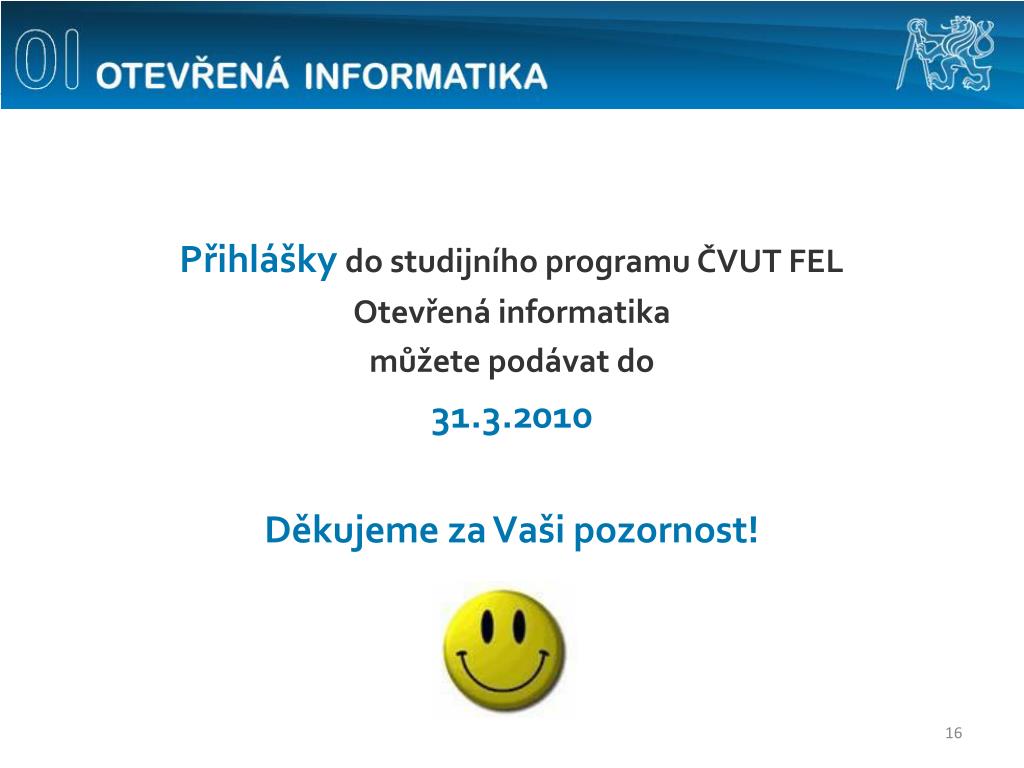 OI OTEVŘENÁ INFORMATIKA

Přihlášky do studijního programu ČVUT FEL
Otevřená informatika
můžete podávat do
31.3.2010

Děkujeme za Vaši pozornost!

16